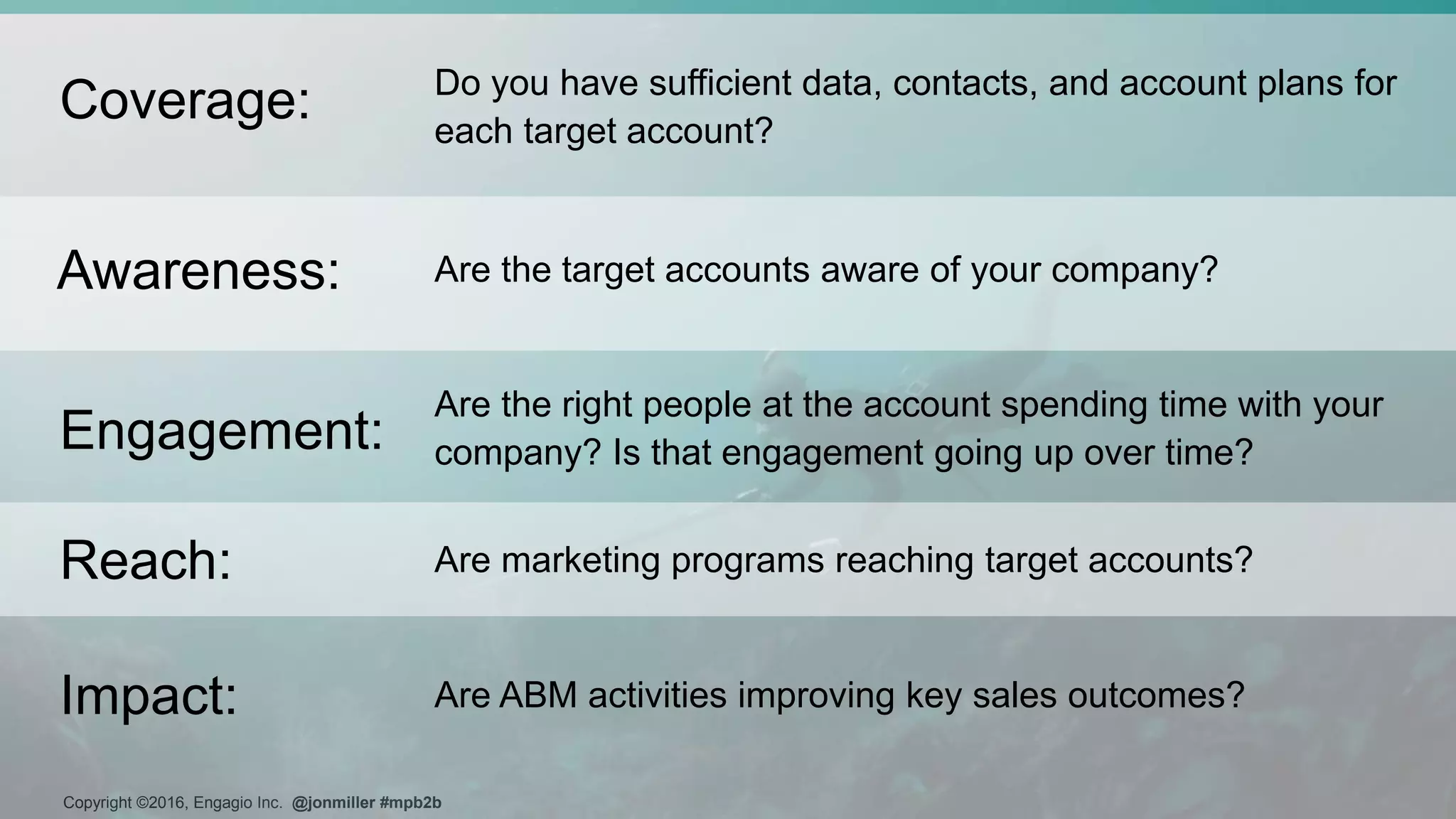 Coverage: Do you have sufficient data, contacts, and account plans for each target account?

Awareness: Are the target accounts aware of your company?

Engagement: Are the right people at the account spending time with your company? Is that engagement going up over time?

Reach: Are marketing programs reaching target accounts?

Impact: Are ABM activities improving key sales outcomes?

Copyright ©2016, Engagio Inc. @jonmiller #mpb2b